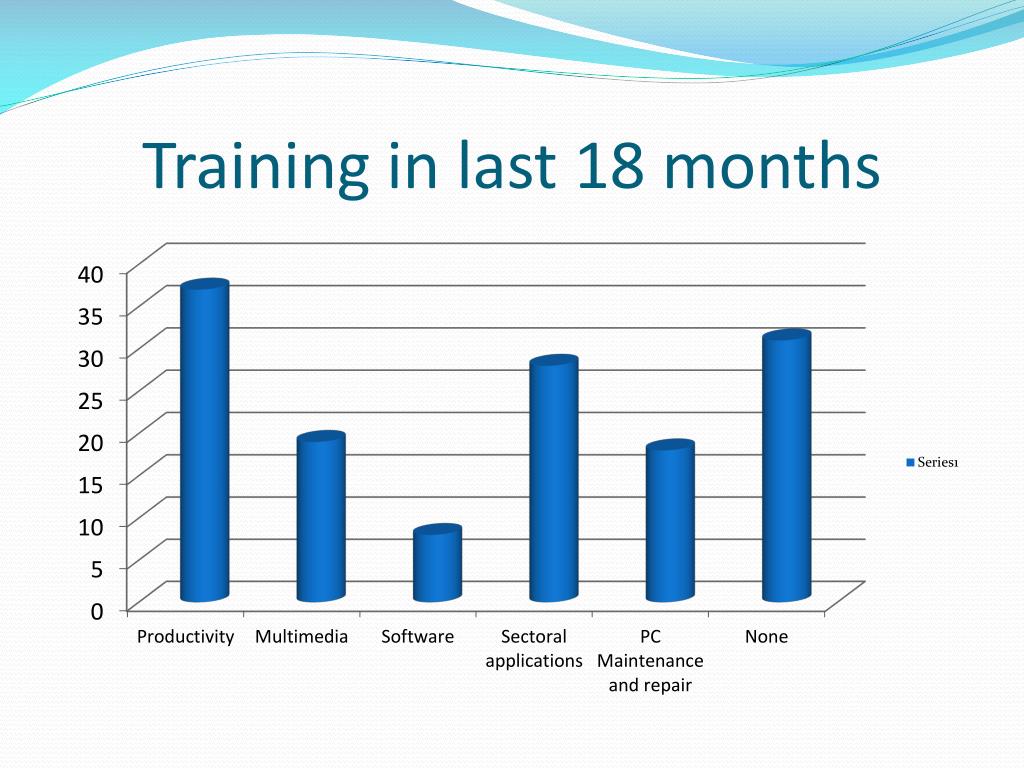 Training in last 18 months

40
35
30
25
20
15
10
5
0

Productivity
Multimedia
Software
Sectoral applications
PC Maintenance and repair
None

Series1